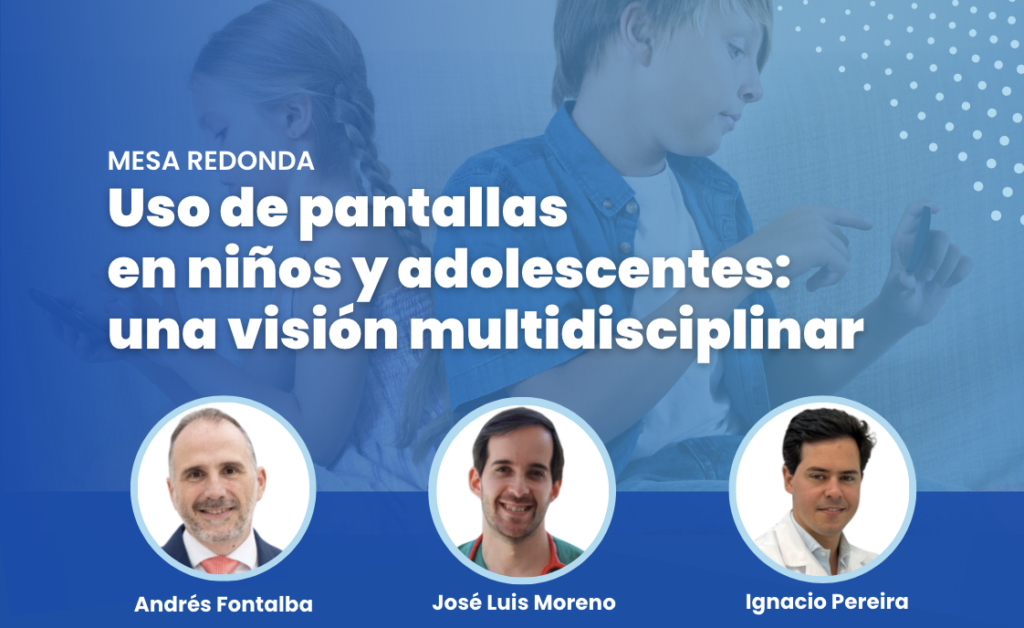 MESA REDONDA
Uso de pantallas en niños y adolescentes: una visión multidisciplinar

Andrés Fontalba

José Luis Moreno

Ignacio Pereira